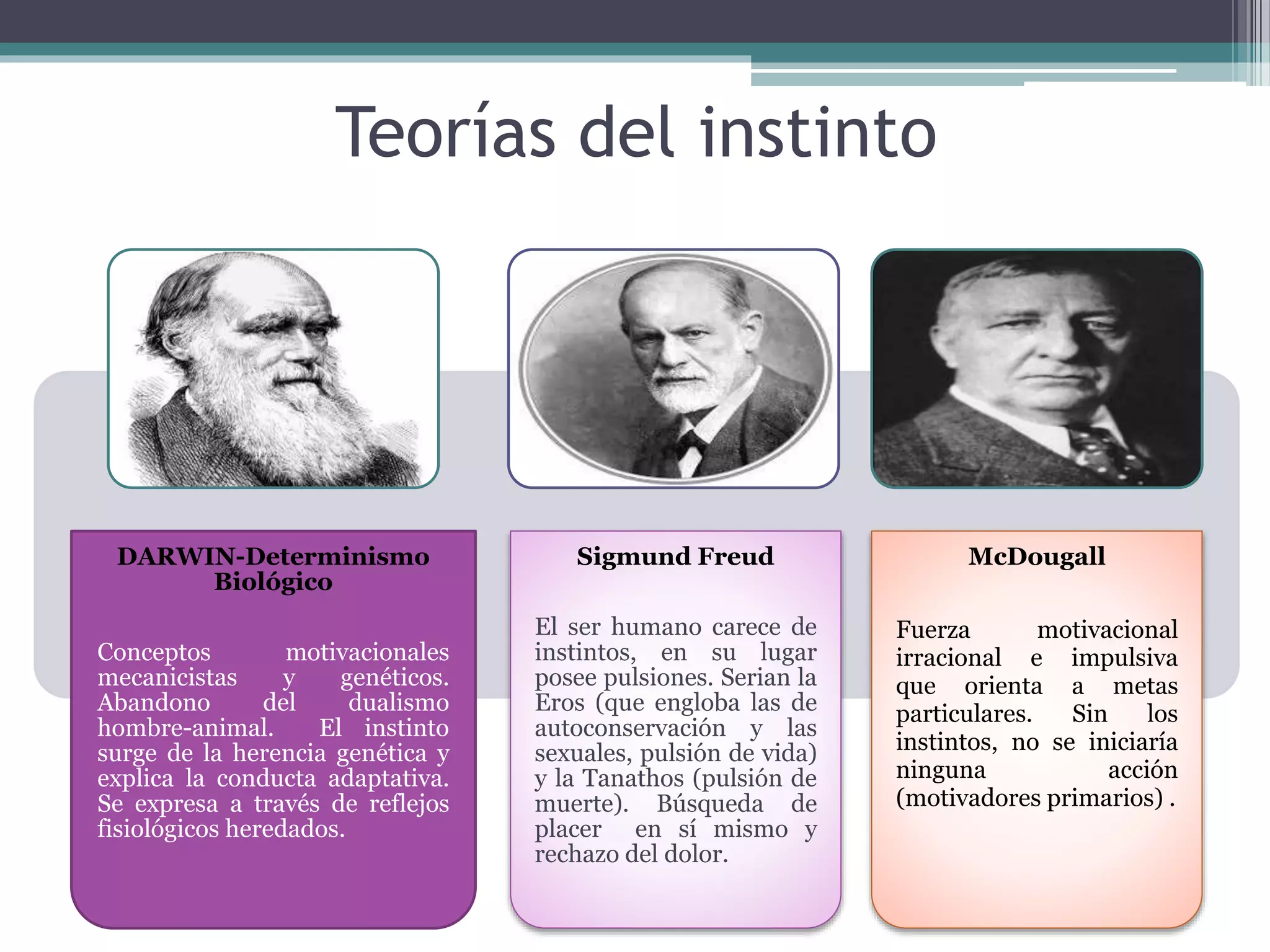 Teorías del instinto

DARWIN-Determinismo Biológico

Conceptos motivacionales mecanicistas y genéticos. Abandono del dualismo hombre-animal. El instinto surge de la herencia genética y explica la conducta adaptativa. Se expresa a través de reflejos fisiológicos heredados.

Sigmund Freud

El ser humano carece de instintos, en su lugar posee pulsiones. Serian la Eros (que engloba las de autoconservación y las sexuales, pulsión de vida) y la Tanathos (pulsión de muerte). Búsqueda de placer en sí mismo y rechazo del dolor.

McDougall

Fuerza motivacional irracional e impulsiva que orienta a metas particulares. Sin los instintos, no se iniciaría ninguna acción (motivadores primarios) .